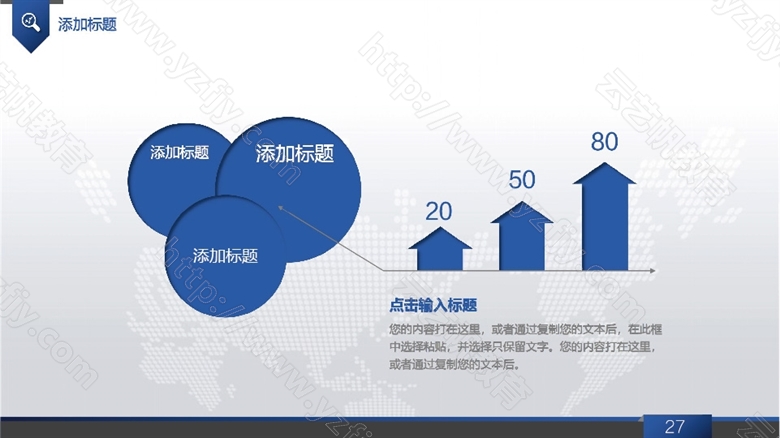 添加标题

添加标题

添加标题

添加标题

20

50

80

点击输入标题

您的内容打在这里，或者通过复制您的文本后，在此框中选择粘贴，并选择只保留文字。您的内容打在这里，或者通过复制您的文本后。

27

http://www.yzfjy.com 云艺帆教育